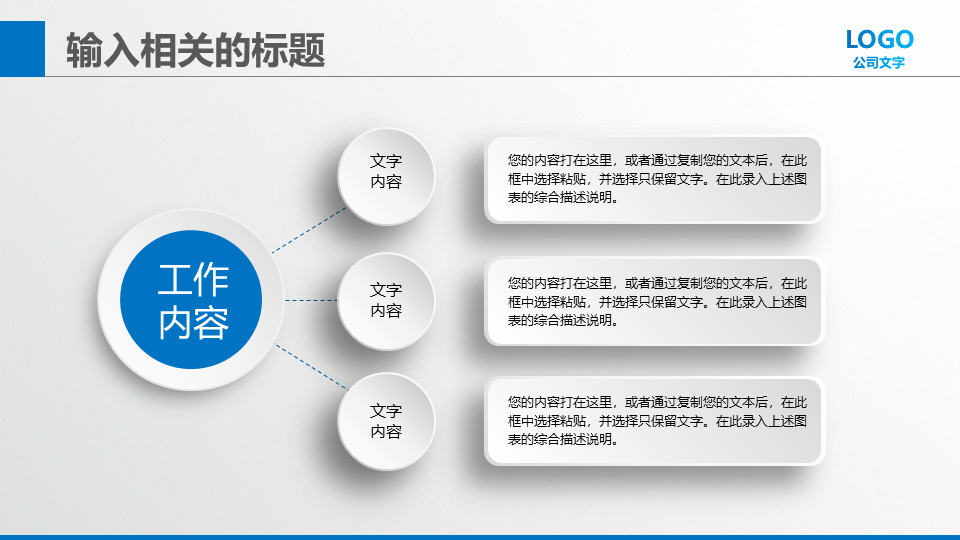 输入相关的标题

LOGO
公司文字

工作内容

文字内容

您的内容打在这里，或者通过复制您的文本后，在此框中选择粘贴，并选择只保留文字。在此录入上述图表的综合描述说明。

文字内容

您的内容打在这里，或者通过复制您的文本后，在此框中选择粘贴，并选择只保留文字。在此录入上述图表的综合描述说明。

文字内容

您的内容打在这里，或者通过复制您的文本后，在此框中选择粘贴，并选择只保留文字。在此录入上述图表的综合描述说明。